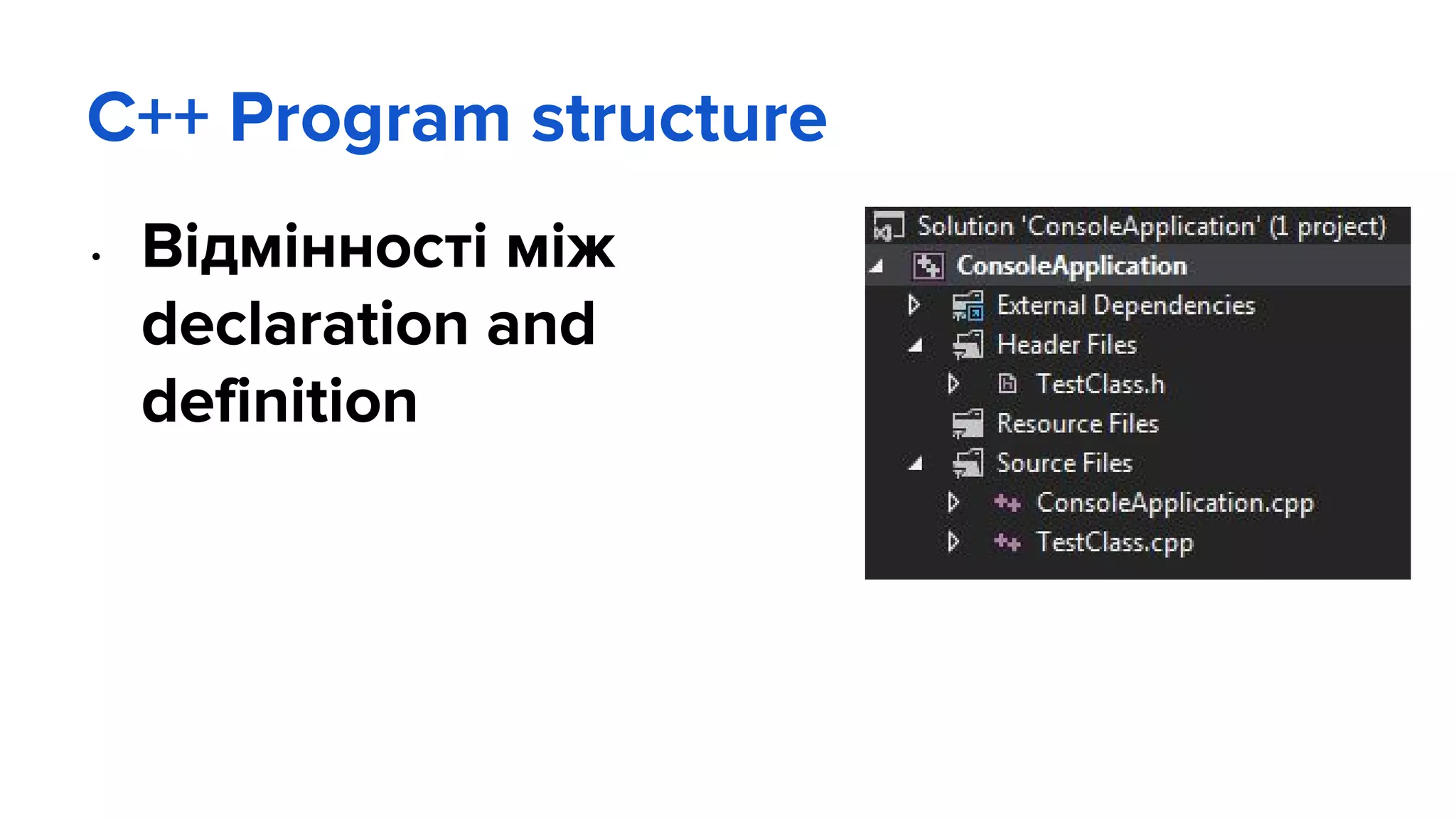 C++ Program structure

• Відмінності між declaration and definition

Solution 'ConsoleApplication' (1 project)
ConsoleApplication
External Dependencies
Header Files
TestClass.h
Resource Files
Source Files
ConsoleApplication.cpp
TestClass.cpp